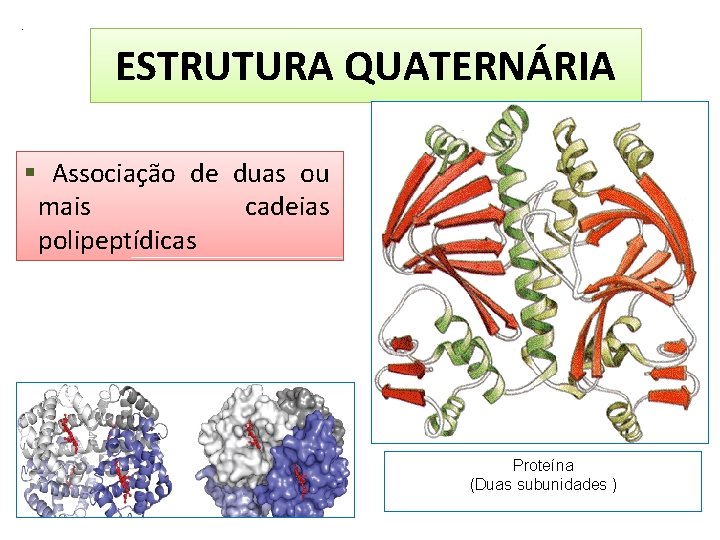 ESTRUTURA QUATERNÁRIA

▪ Associação de duas ou mais cadeias polipeptídicas

Proteína
(Duas subunidades )